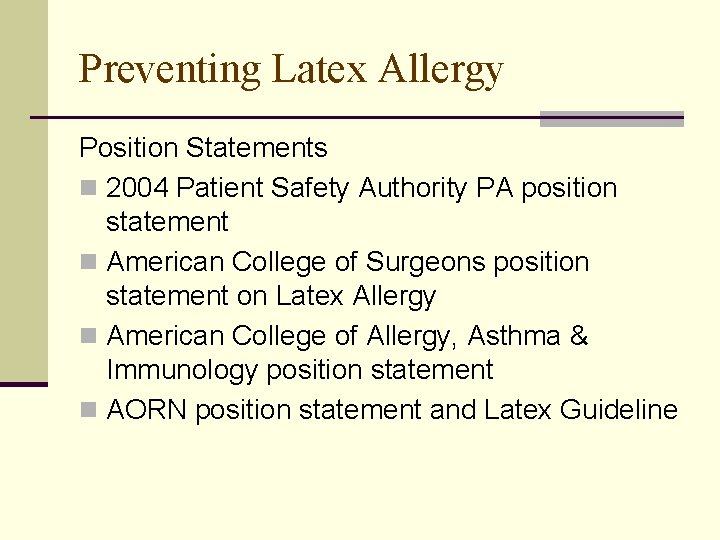 Preventing Latex Allergy

Position Statements

- 2004 Patient Safety Authority PA position statement
- American College of Surgeons position statement on Latex Allergy
- American College of Allergy, Asthma & Immunology position statement
- AORN position statement and Latex Guideline